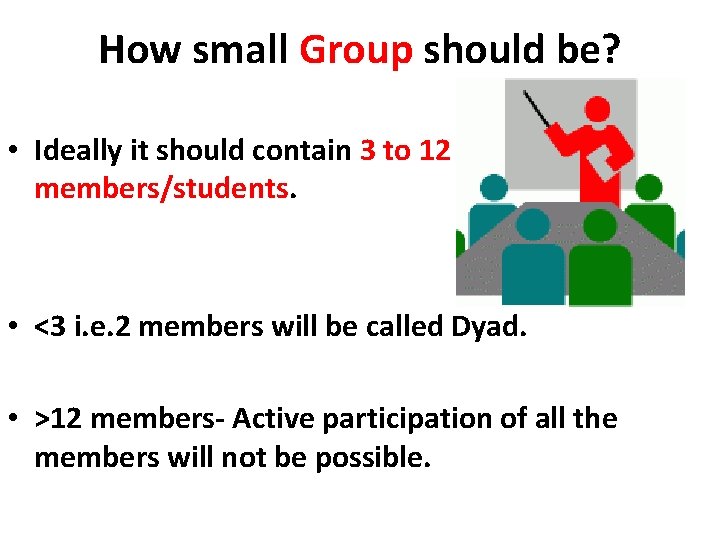 How small Group should be?

• Ideally it should contain 3 to 12 members/students.

• <3 i.e.2 members will be called Dyad.

• >12 members- Active participation of all the members will not be possible.